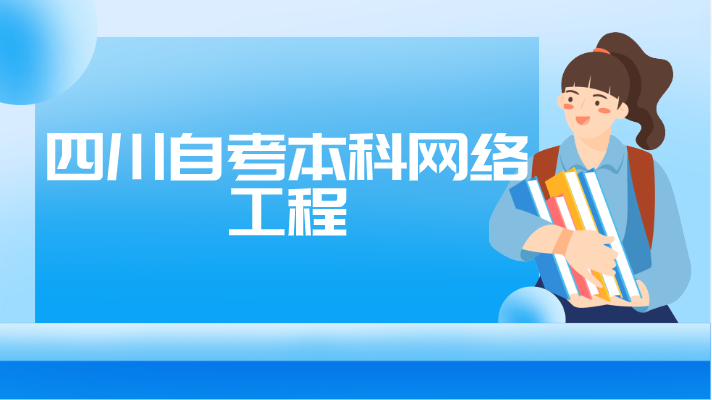 四川自考本科网络工程